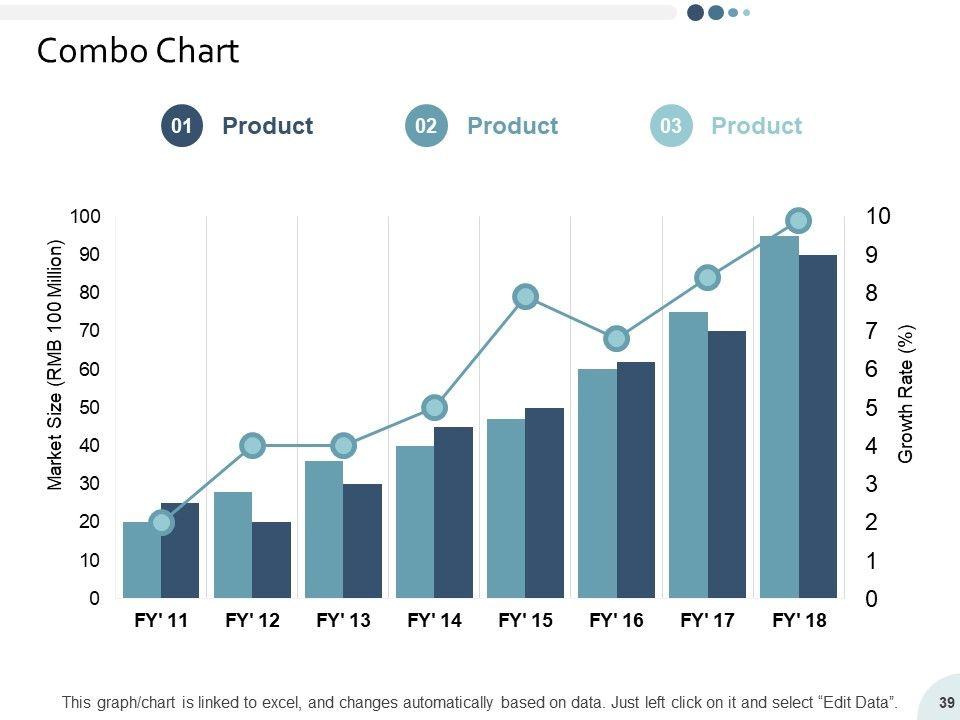 Combo Chart

01 Product

02 Product

03 Product

Market Size (RMB 100 Million)

100
90
80
70
60
50
40
30
20
10
0

10
9
8
7
6
5
4
3
2
1
0

Growth Rate (%)

FY' 11 FY' 12 FY' 13 FY' 14 FY' 15 FY' 16 FY' 17 FY' 18

This graph/chart is linked to excel, and changes automatically based on data. Just left click on it and select "Edit Data".

39